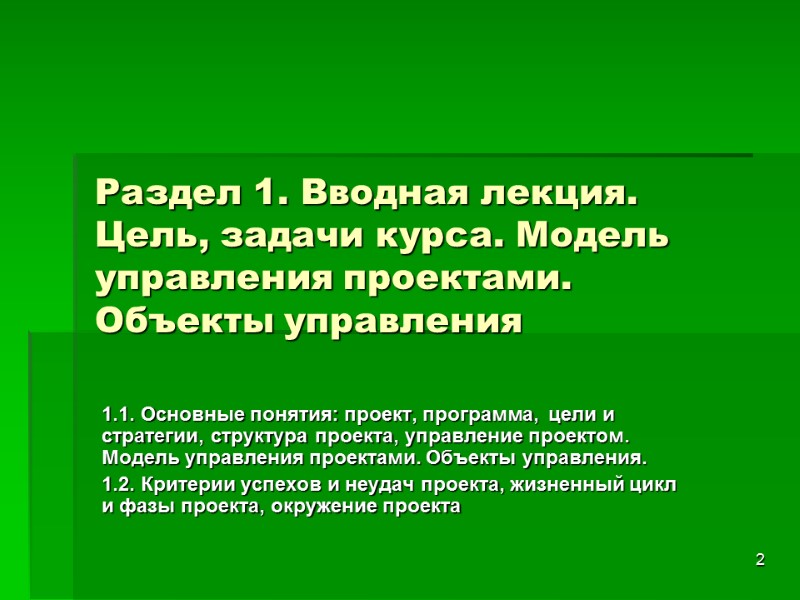 Раздел 1. Вводная лекция. Цель, задачи курса. Модель управления проектами. Объекты управления

1.1. Основные понятия: проект, программа, цели и стратегии, структура проекта, управление проектом. Модель управления проектами. Объекты управления.

1.2. Критерии успехов и неудач проекта, жизненный цикл и фазы проекта, окружение проекта

2